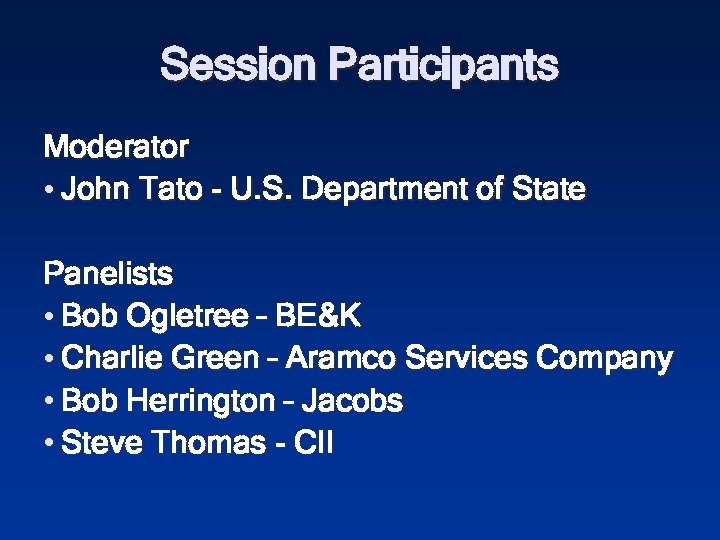 Session Participants

Moderator
• John Tato - U.S. Department of State

Panelists
• Bob Ogletree – BE&K
• Charlie Green – Aramco Services Company
• Bob Herrington – Jacobs
• Steve Thomas - CII